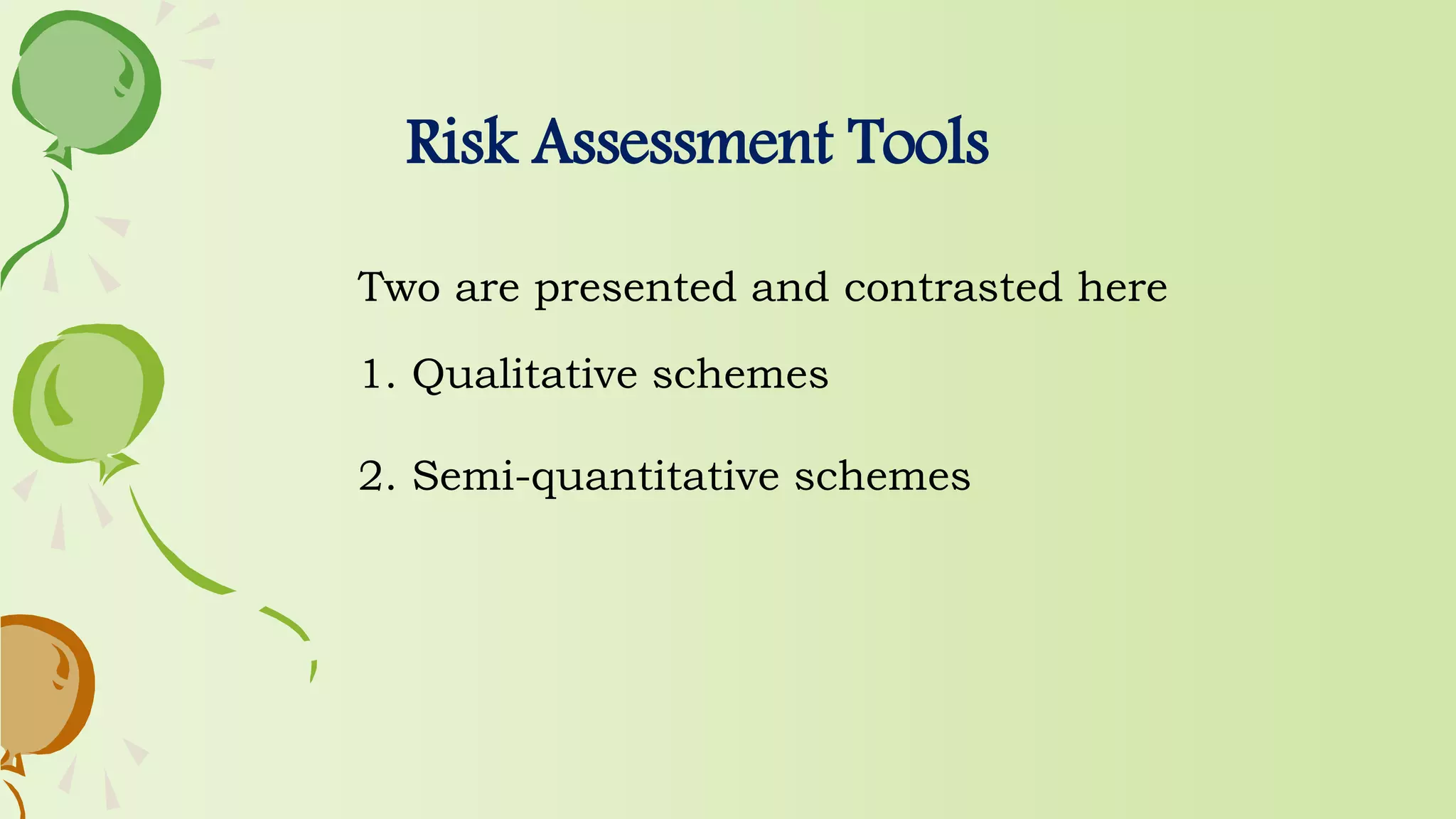 Risk Assessment Tools

Two are presented and contrasted here

1. Qualitative schemes

2. Semi-quantitative schemes